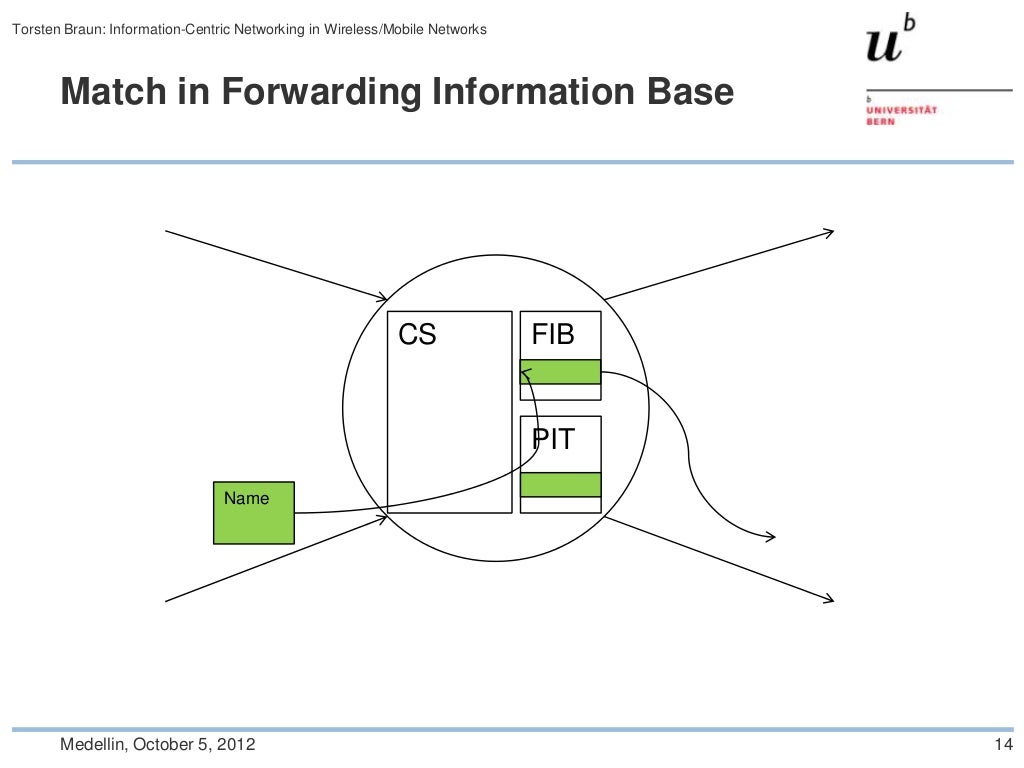 Torsten Braun: Information-Centric Networking in Wireless/Mobile Networks

$u^b$

b
UNIVERSITÄT
BERN

Match in Forwarding Information Base

CS

FIB

PIT

Name

Medellin, October 5, 2012

14